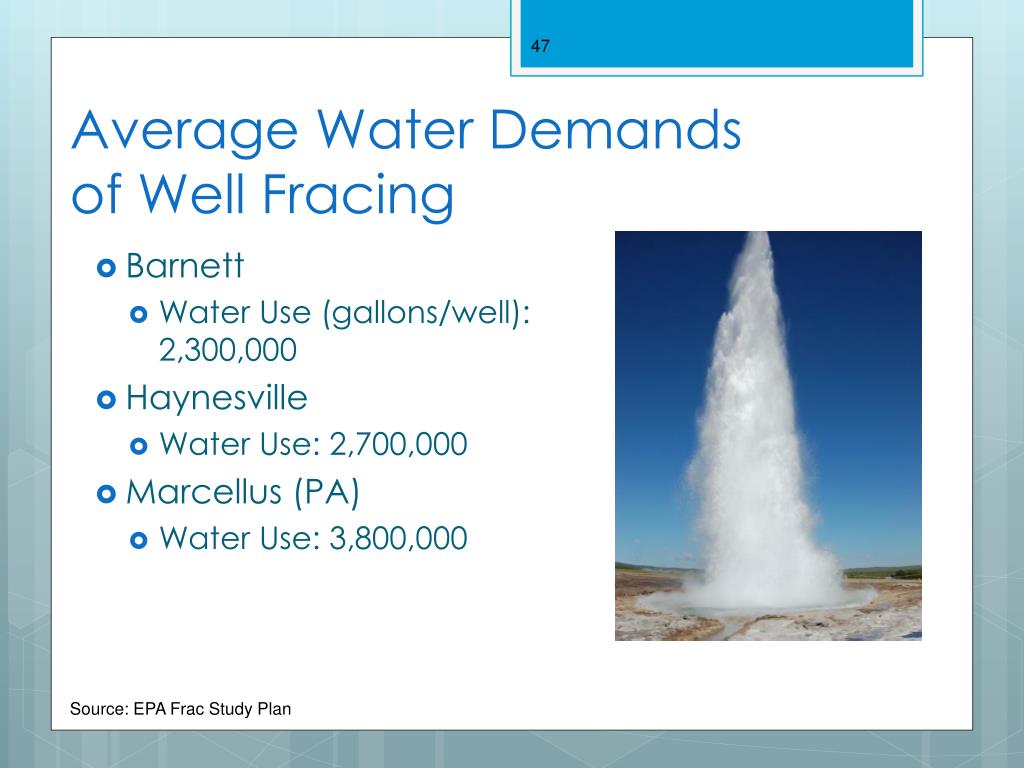 47

Average Water Demands of Well Fracing

Barnett
Water Use (gallons/well): 2,300,000
Haynesville
Water Use: 2,700,000
Marcellus (PA)
Water Use: 3,800,000

Source: EPA Frac Study Plan